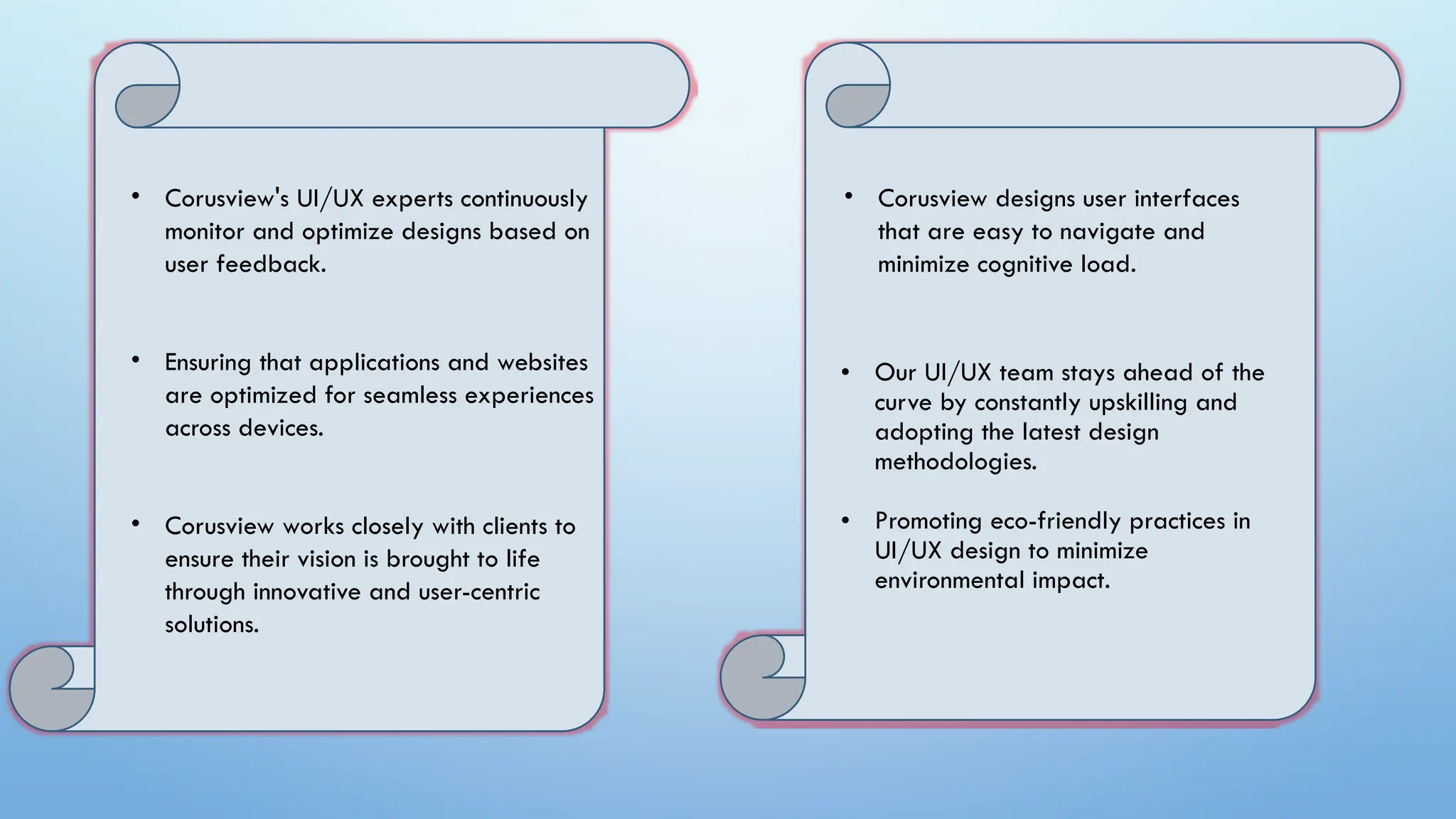 • Corusview's UI/UX experts continuously monitor and optimize designs based on user feedback.

• Ensuring that applications and websites are optimized for seamless experiences across devices.

• Corusview works closely with clients to ensure their vision is brought to life through innovative and user-centric solutions.

• Corusview designs user interfaces that are easy to navigate and minimize cognitive load.

• Our UI/UX team stays ahead of the curve by constantly upskilling and adopting the latest design methodologies.

• Promoting eco-friendly practices in UI/UX design to minimize environmental impact.